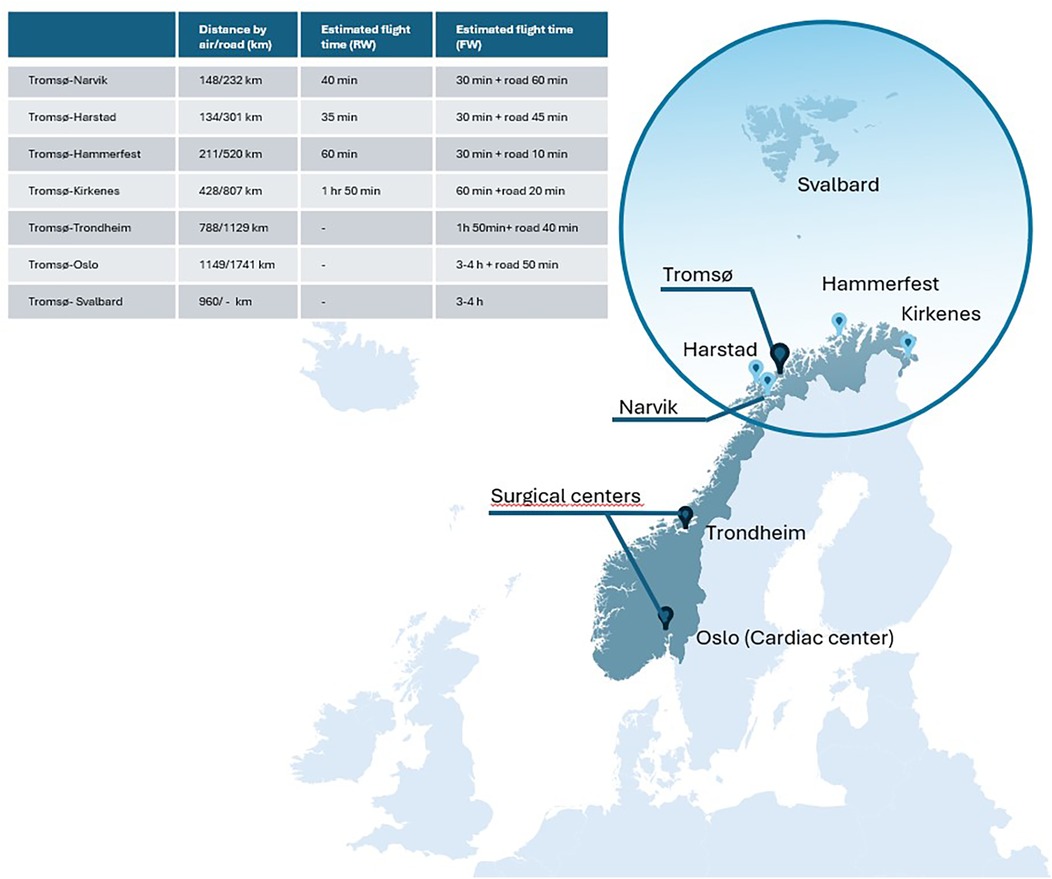 | | Distance by air/road (km) | Estimated flight time (RW) | Estimated flight time (FW) |
|---|---|---|---|
| Tromsø-Narvik | 148/232 km | 40 min | 30 min + road 60 min |
| Tromsø-Harstad | 134/301 km | 35 min | 30 min + road 45 min |
| Tromsø-Hammerfest | 211/520 km | 60 min | 30 min + road 10 min |
| Tromsø-Kirkenes | 428/807 km | 1 hr 50 min | 60 min +road 20 min |
| Tromsø-Trondheim | 788/1129 km | - | 1h 50min+ road 40 min |
| Tromsø-Oslo | 1149/1741 km | - | 3-4 h + road 50 min |
| Tromsø- Svalbard | 960/ - km | - | 3-4 h |

Svalbard

Tromsø

Hammerfest

Kirkenes

Harstad

Narvik

Surgical centers

Trondheim

Oslo (Cardiac center)